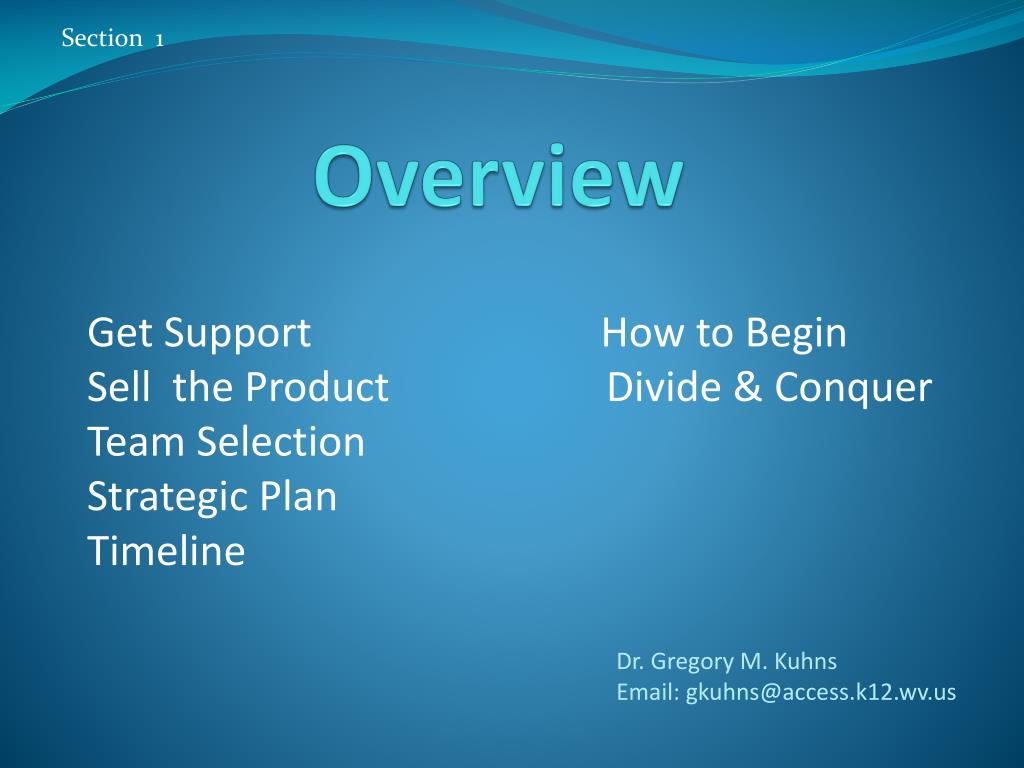 Section 1

Overview

Get Support
Sell the Product
Team Selection
Strategic Plan
Timeline

How to Begin
Divide & Conquer

Dr. Gregory M. Kuhns
Email: gkuhns@access.k12.wv.us